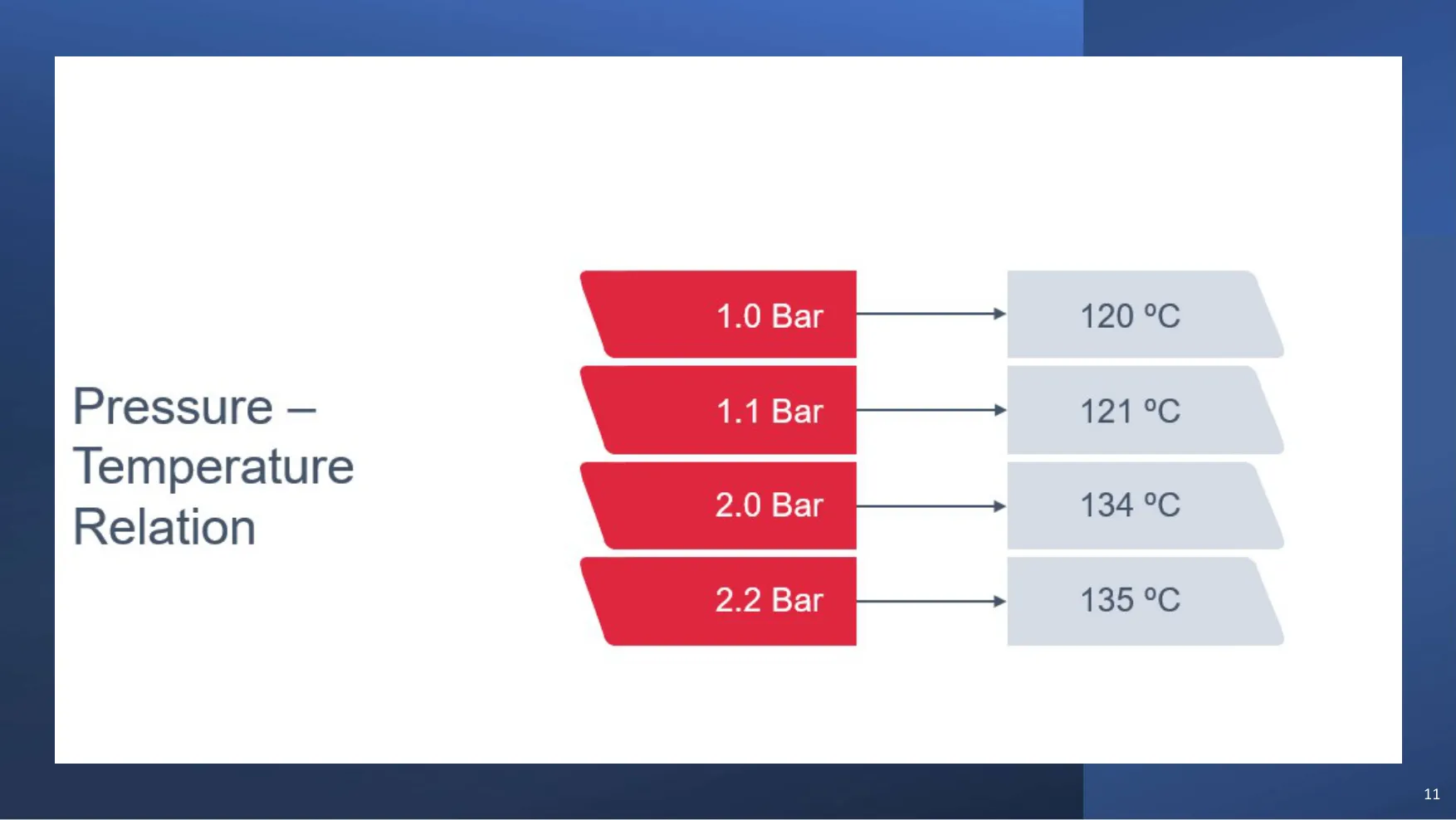 Pressure – Temperature Relation

1.0 Bar

120 ºC

1.1 Bar

121 ºC

2.0 Bar

134 ºC

2.2 Bar

135 ºC

11